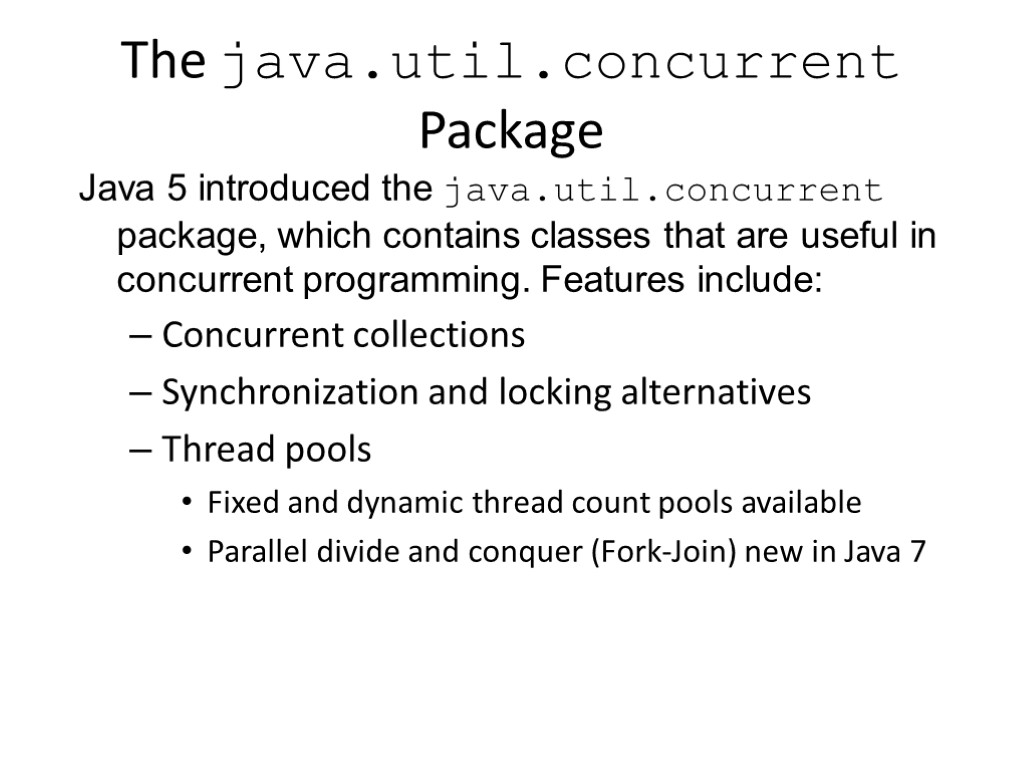 The java.util.concurrent Package

Java 5 introduced the java.util.concurrent package, which contains classes that are useful in concurrent programming. Features include:

– Concurrent collections
– Synchronization and locking alternatives
– Thread pools
• Fixed and dynamic thread count pools available
• Parallel divide and conquer (Fork-Join) new in Java 7